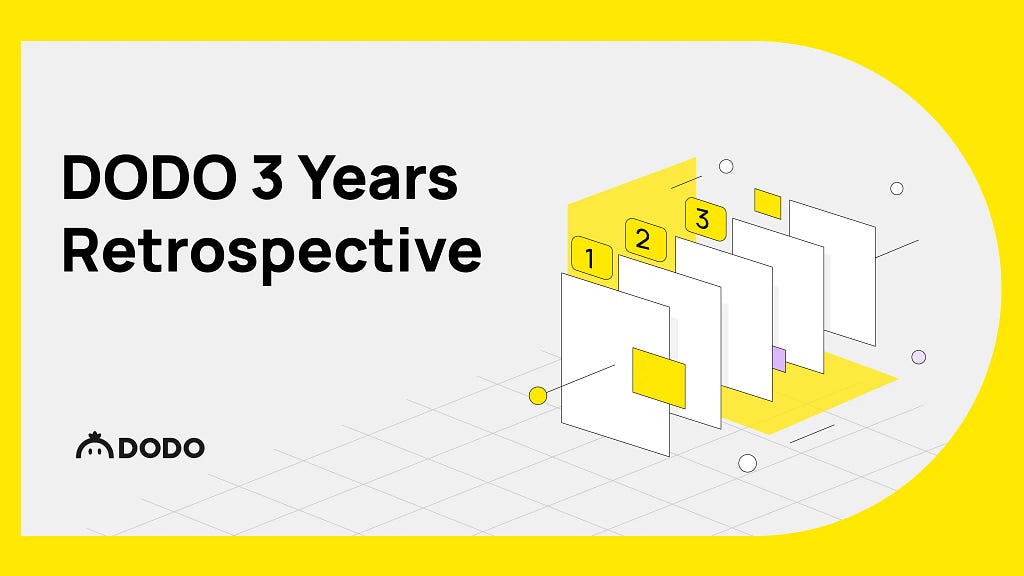 DODO 3 Years Retrospective

1
2
3

DODO